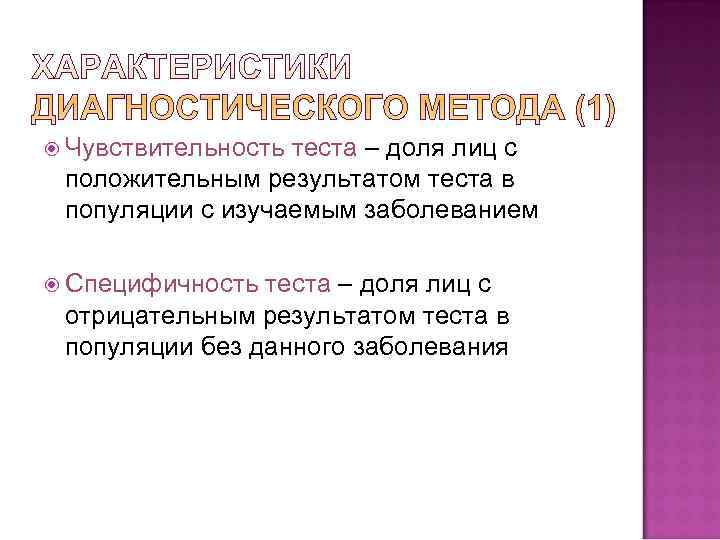 ХАРАКТЕРИСТИКИ ДИАГНОСТИЧЕСКОГО МЕТОДА (1)

Чувствительность теста – доля лиц с положительным результатом теста в популяции с изучаемым заболеванием

Специфичность теста – доля лиц с отрицательным результатом теста в популяции без данного заболевания